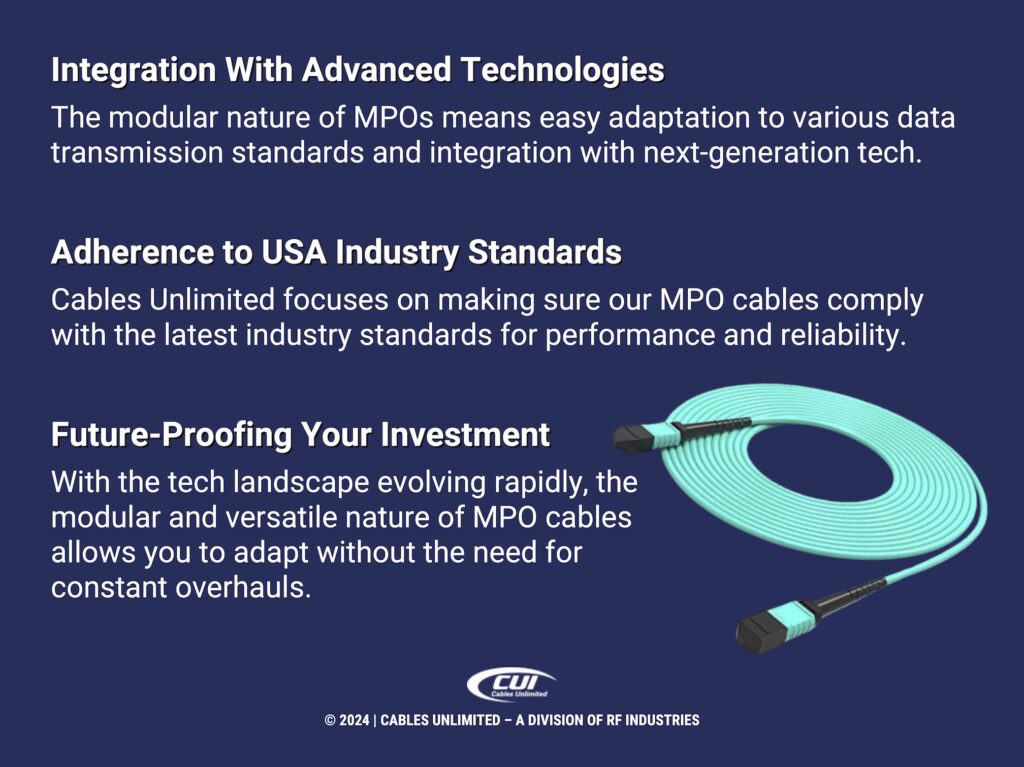 Integration With Advanced Technologies

The modular nature of MPOs means easy adaptation to various data transmission standards and integration with next-generation tech.

Adherence to USA Industry Standards

Cables Unlimited focuses on making sure our MPO cables comply with the latest industry standards for performance and reliability.

Future-Proofing Your Investment

With the tech landscape evolving rapidly, the modular and versatile nature of MPO cables allows you to adapt without the need for constant overhauls.

CUI
Cables Unlimited

© 2024 | CABLES UNLIMITED – A DIVISION OF RF INDUSTRIES